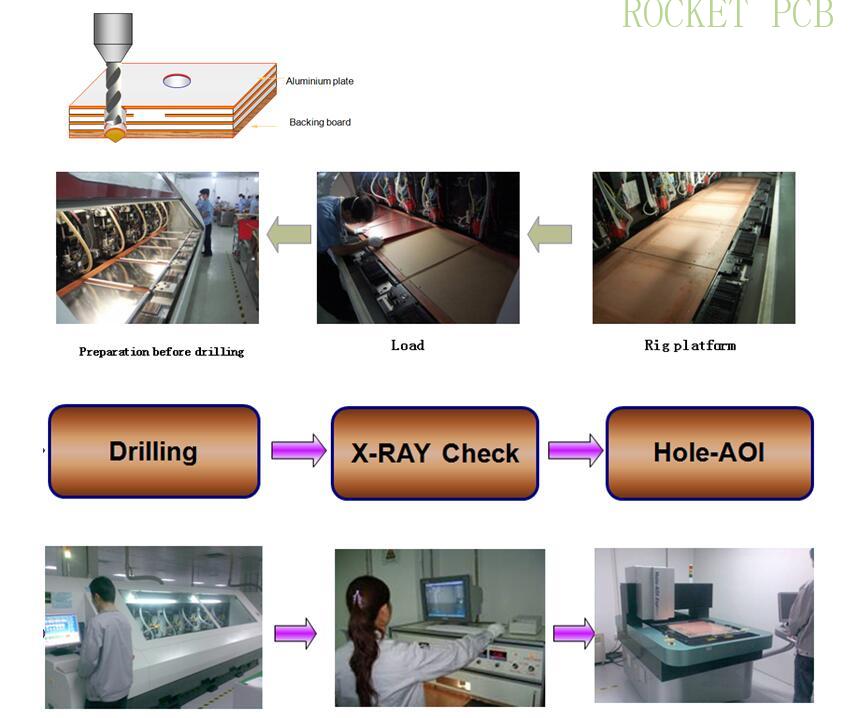 ROCKET PCB

Aluminium plate

Backing board

Preparation before drilling

Load

Rig platform

Drilling

X-RAY Check

Hole-AOI